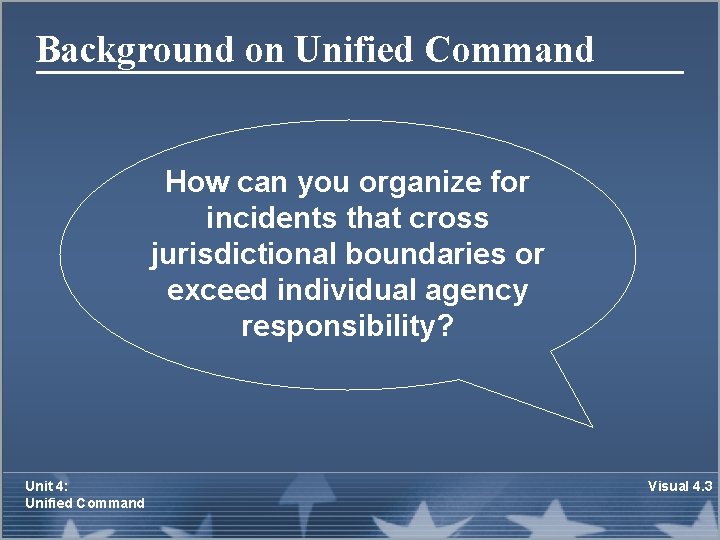 Background on Unified Command

How can you organize for incidents that cross jurisdictional boundaries or exceed individual agency responsibility?

Unit 4:
Unified Command

Visual 4.3